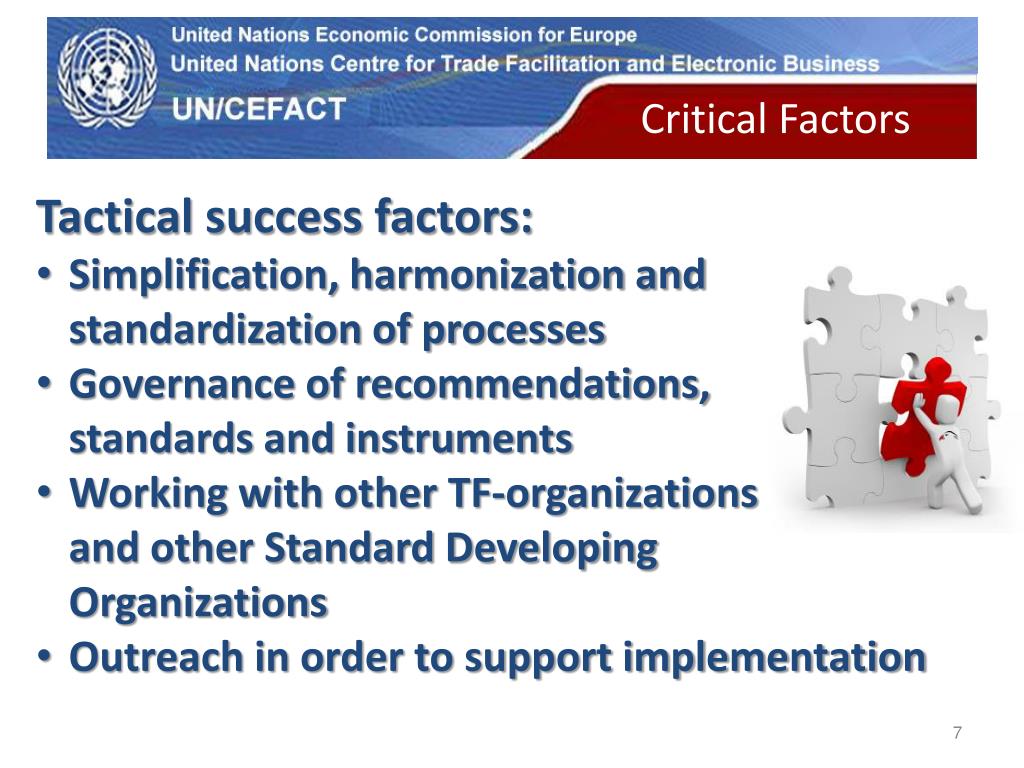 United Nations Economic Commission for Europe
United Nations Centre for Trade Facilitation and Electronic Business
UN/CEFACT

Critical Factors

Tactical success factors:
• Simplification, harmonization and standardization of processes
• Governance of recommendations, standards and instruments
• Working with other TF-organizations and other Standard Developing Organizations
• Outreach in order to support implementation

7